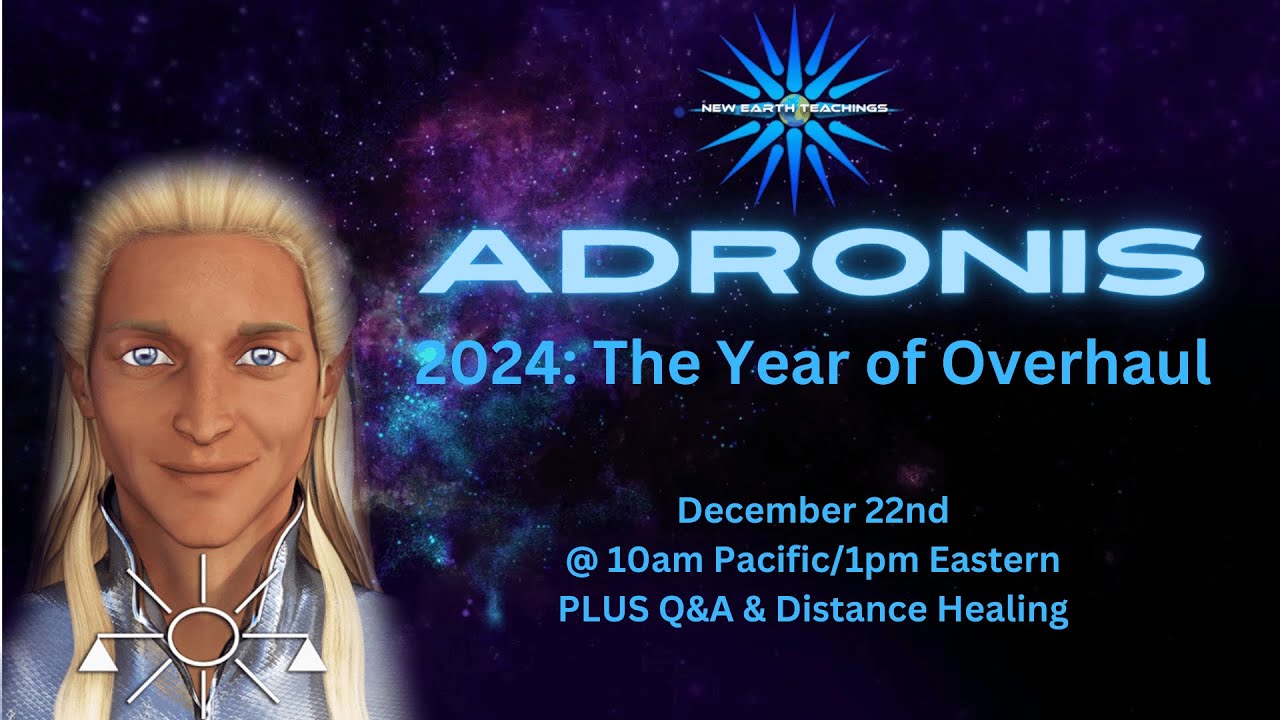 NEW EARTH TEACHINGS

ADRONIS

2024: The Year of Overhaul

December 22nd
@ 10am Pacific/1pm Eastern
PLUS Q&A & Distance Healing